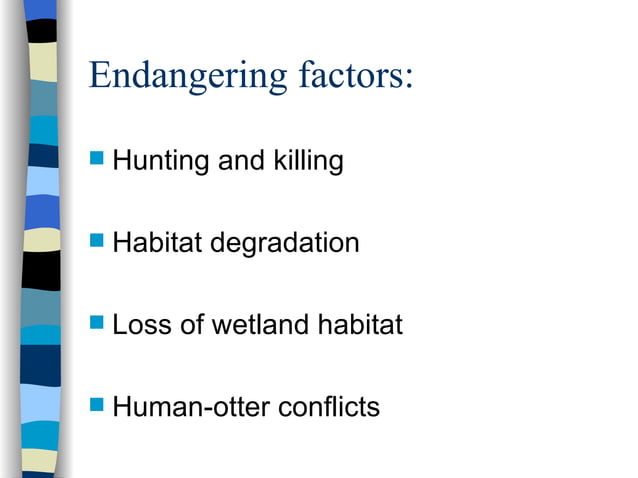 Endangering factors:

Hunting and killing

Habitat degradation

Loss of wetland habitat

Human-otter conflicts